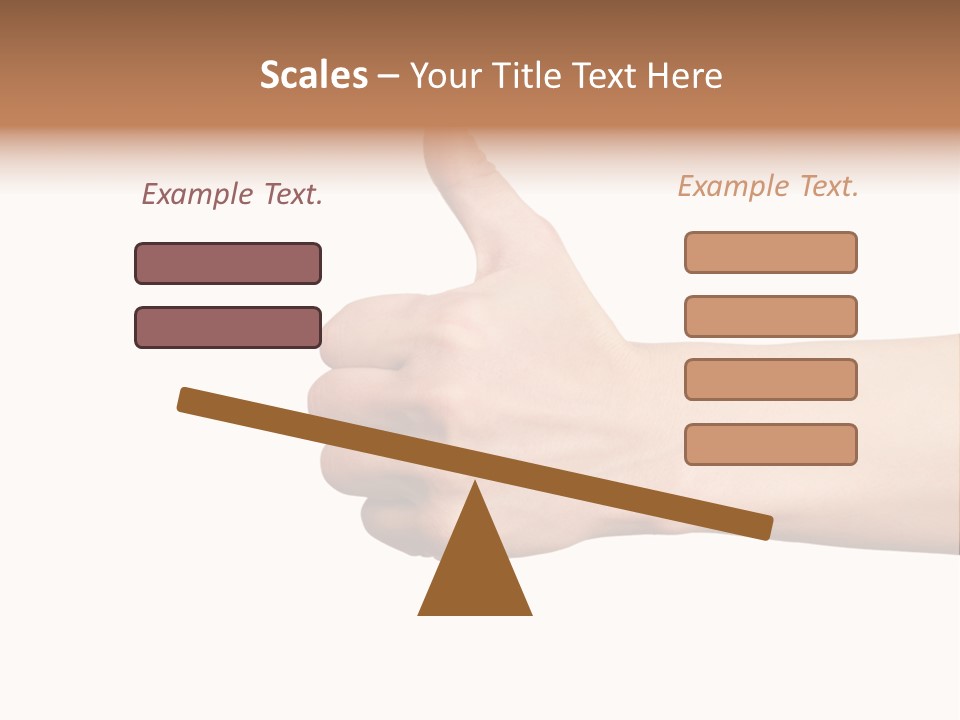 Scales – Your Title Text Here

Example Text.

Example Text.